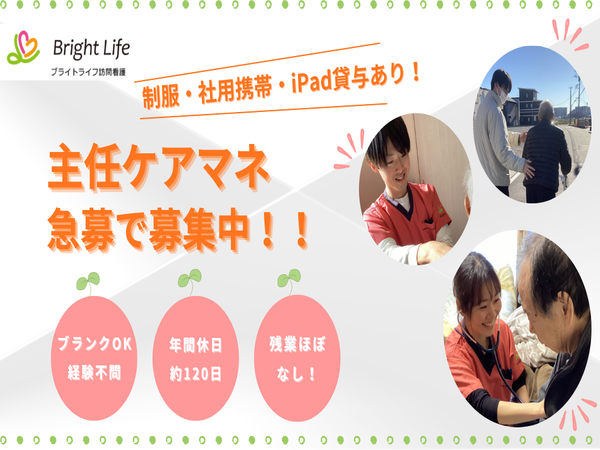 Bright Life
ブライトライフ訪問看護

制服・社用携帯・iPad貸与あり！

主任ケアマネ
急募で募集中！！

ブランクOK
経験不問

年間休日
約120日

残業ほぼ
なし！